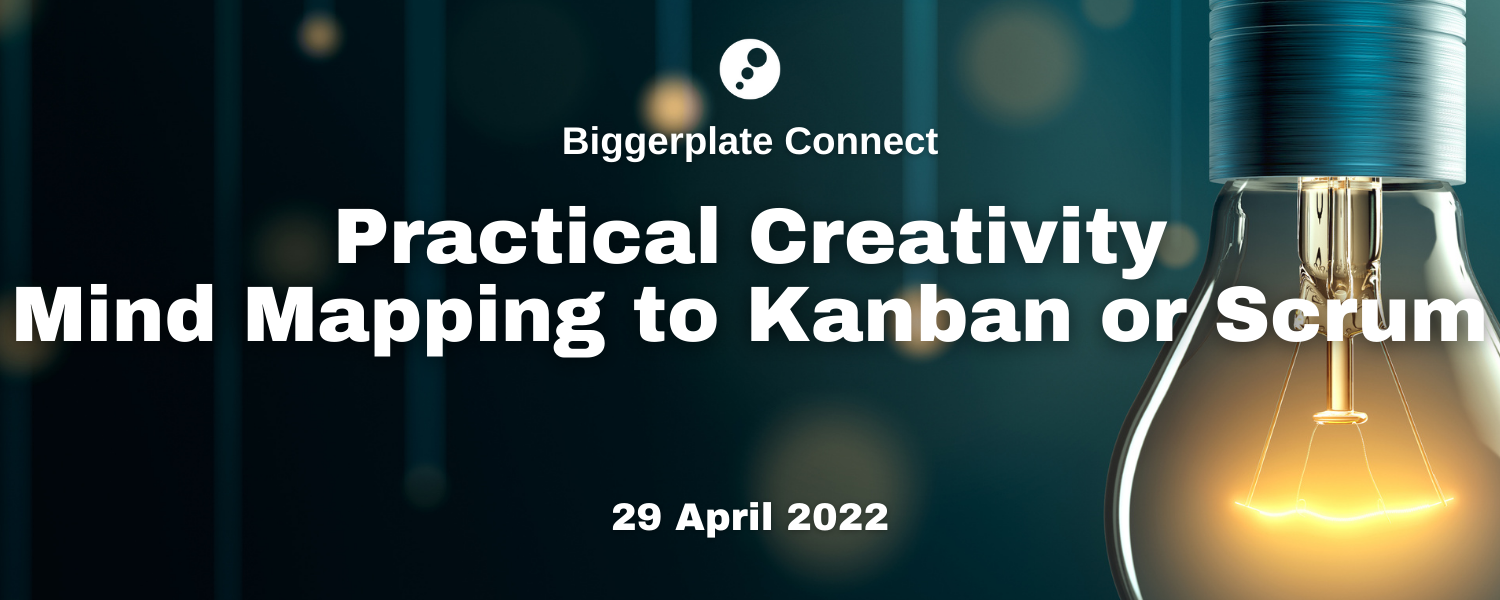 Biggerplate Connect

Practical Creativity
Mind Mapping to Kanban or Scrum

29 April 2022